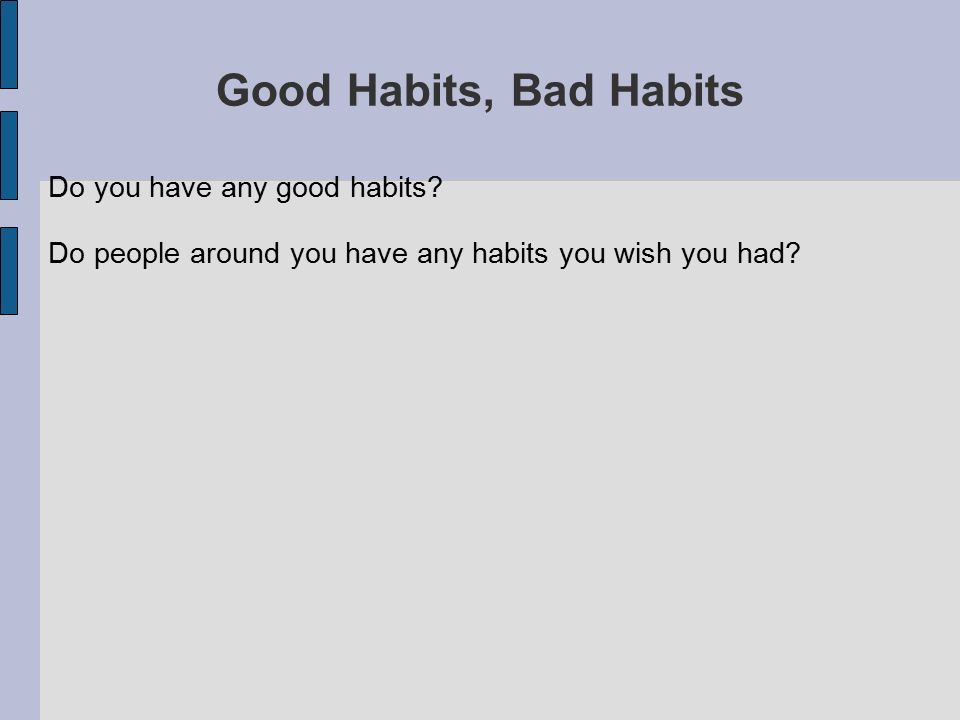 Good Habits, Bad Habits

Do you have any good habits?

Do people around you have any habits you wish you had?